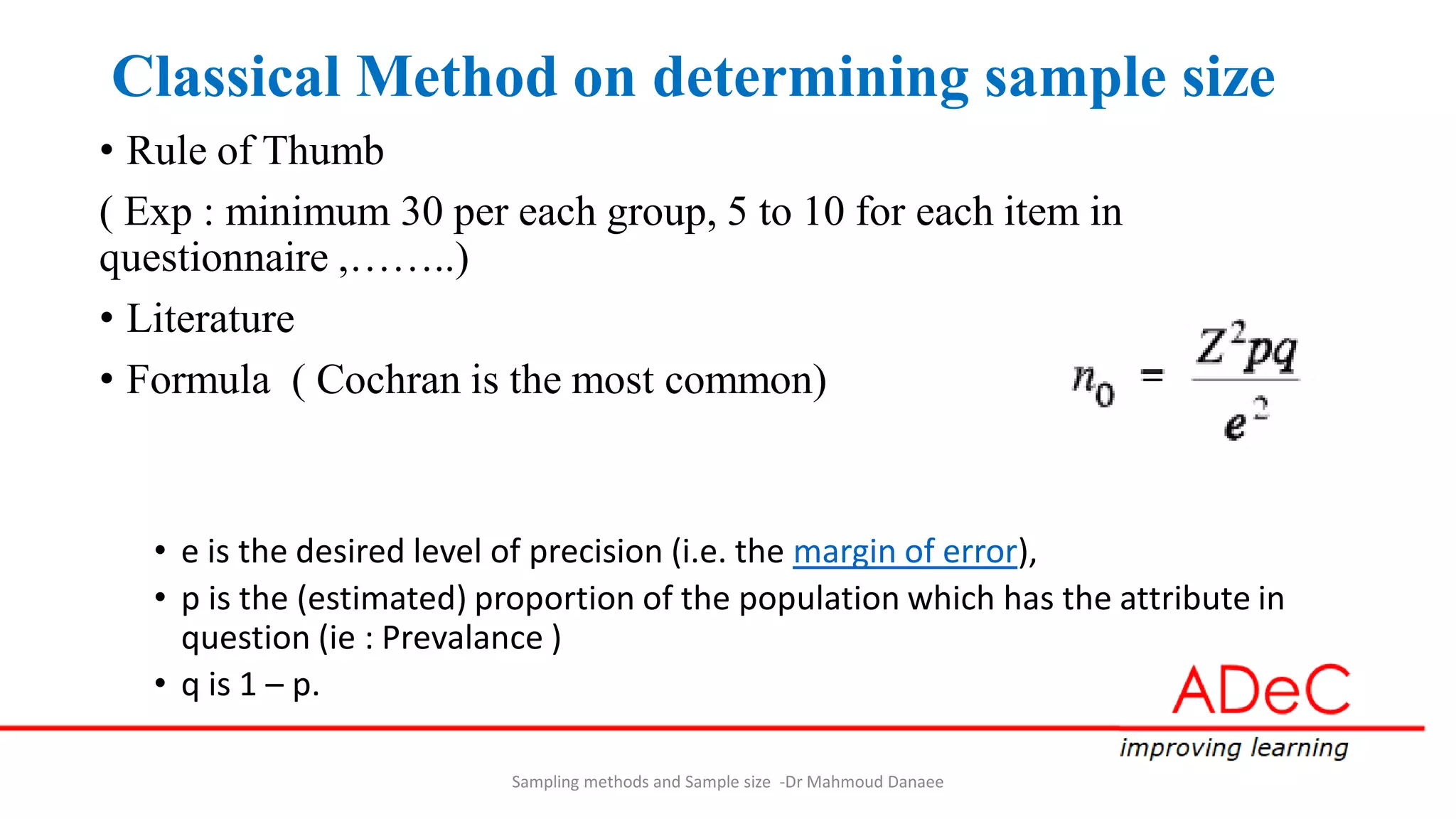 Classical Method on determining sample size

• Rule of Thumb

( Exp : minimum 30 per each group, 5 to 10 for each item in questionnaire ,……..)

• Literature

• Formula ( Cochran is the most common)

$n_0 = \frac{Z^2pq}{e^2}$

• e is the desired level of precision (i.e. the margin of error),

• p is the (estimated) proportion of the population which has the attribute in question (ie : Prevalance )

• q is 1 – p.

ADeC
improving learning

Sampling methods and Sample size -Dr Mahmoud Danaee